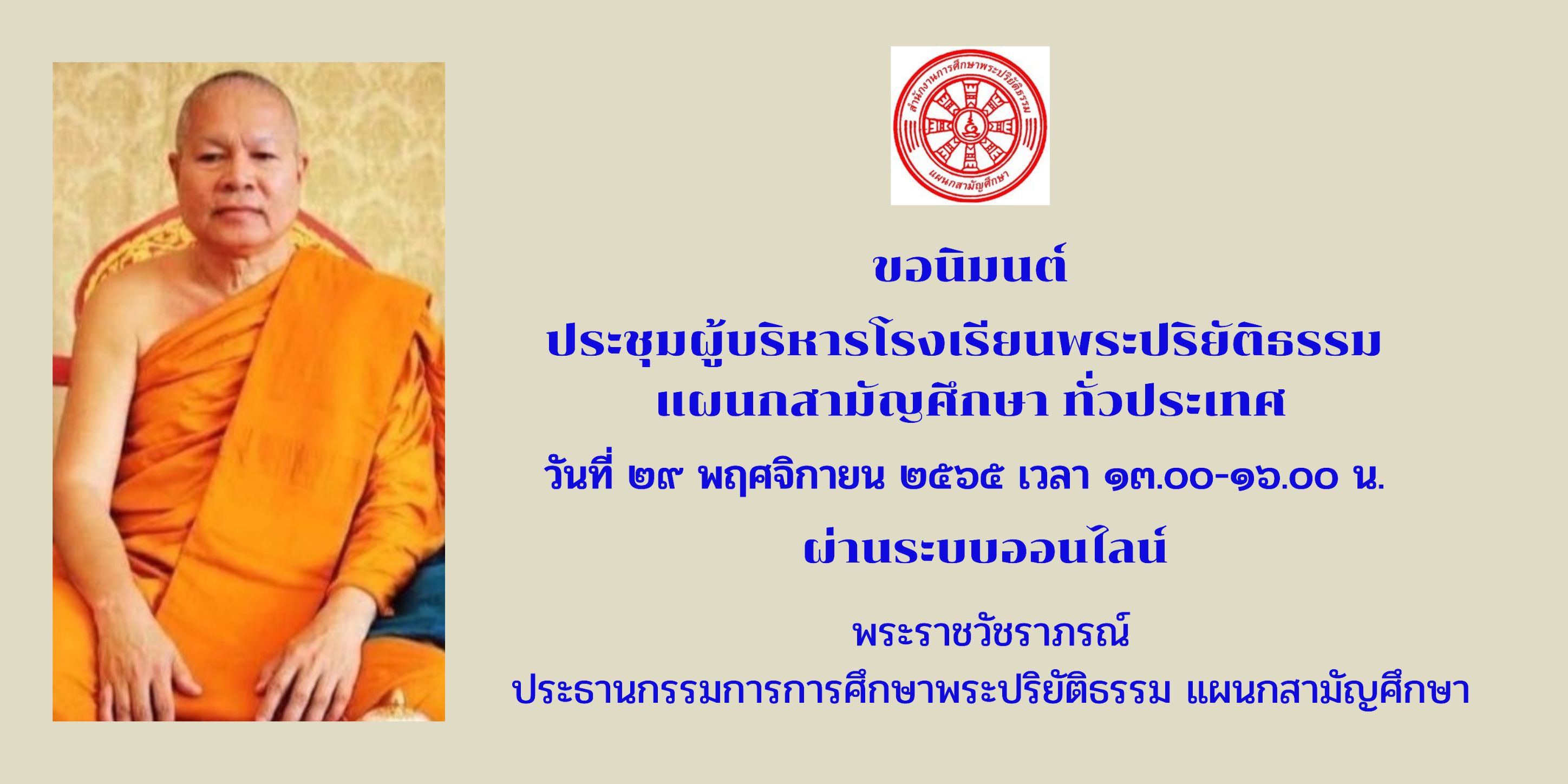 สำนักงานการศึกษาพระปริยัติธรรม
แผนกสามัญศึกษา

ขอนิมนต์

ประชุมผู้บริหารโรงเรียนพระปริยัติธรรม แผนกสามัญศึกษา ทั่วประเทศ

วันที่ ๒๙ พฤศจิกายน ๒๕๖๕ เวลา ๑๓.๐๐-๑๖.๐๐ น.

ผ่านระบบออนไลน์

พระราชวัชราภรณ์
ประธานกรรมการการศึกษาพระปริยัติธรรม แผนกสามัญศึกษา